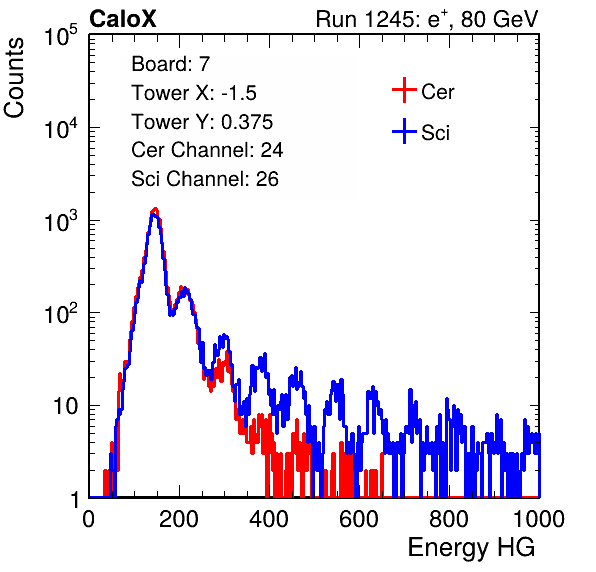 CaloX

Run 1245: $e^{+}$, 80 GeV

Counts

$10^5$

$10^4$

$10^3$

$10^2$

10

1

Board: 7

Tower X: -1.5

Tower Y: 0.375

Cer Channel: 24

Sci Channel: 26

Cer

Sci

0

200

400

600

800

1000

Energy HG